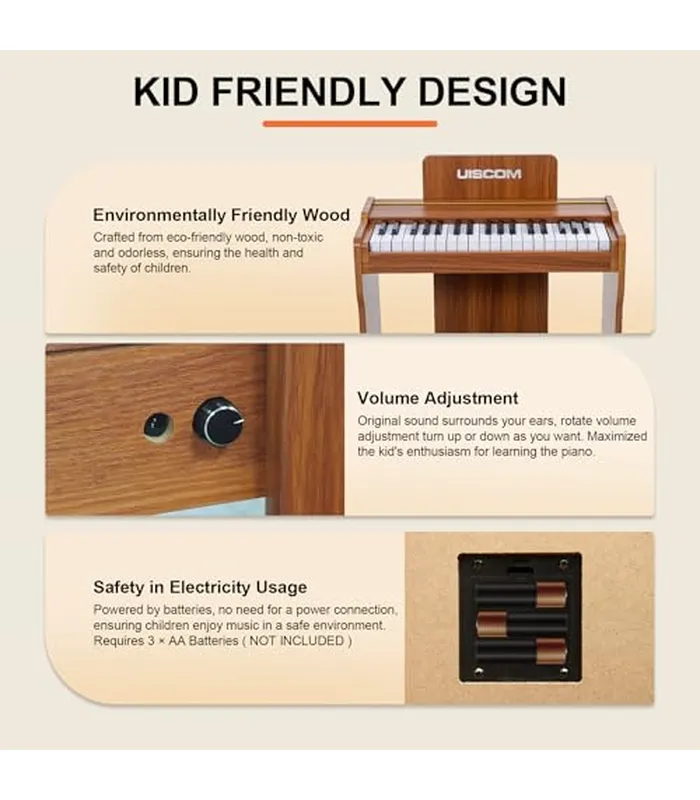 KID FRIENDLY DESIGN

UISCOM

Environmentally Friendly Wood
Crafted from eco-friendly wood, non-toxic and odorless, ensuring the health and safety of children.

Volume Adjustment
Original sound surrounds your ears, rotate volume adjustment turn up or down as you want. Maximized the kid's enthusiasm for learning the piano.

Safety in Electricity Usage
Powered by batteries, no need for a power connection, ensuring children enjoy music in a safe environment. Requires 3 × AA Batteries ( NOT INCLUDED )